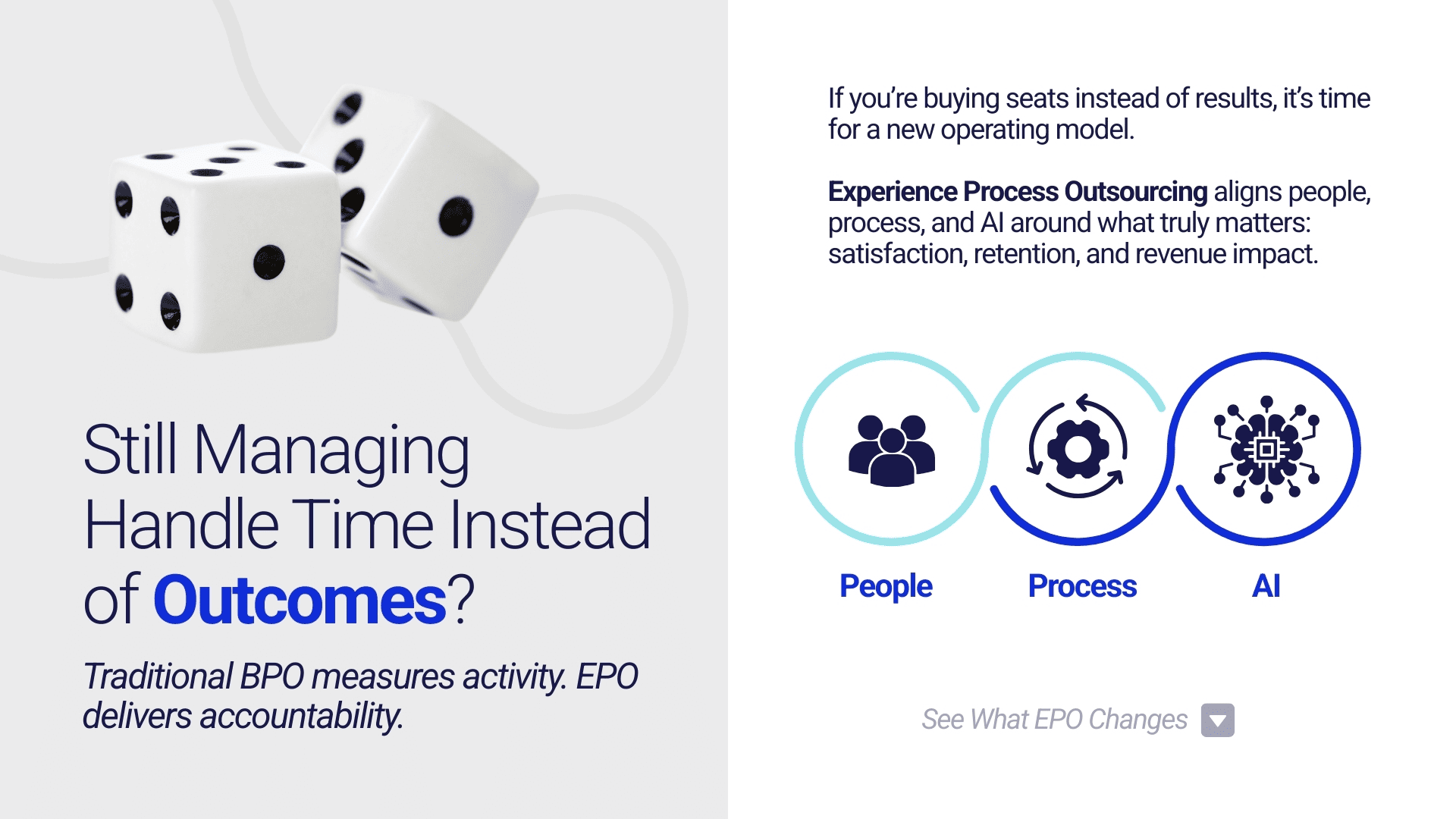 Still Managing Handle Time Instead of Outcomes?

Traditional BPO measures activity. EPO delivers accountability.

If you're buying seats instead of results, it's time for a new operating model.

Experience Process Outsourcing aligns people, process, and AI around what truly matters: satisfaction, retention, and revenue impact.

People

Process

AI

See What EPO Changes